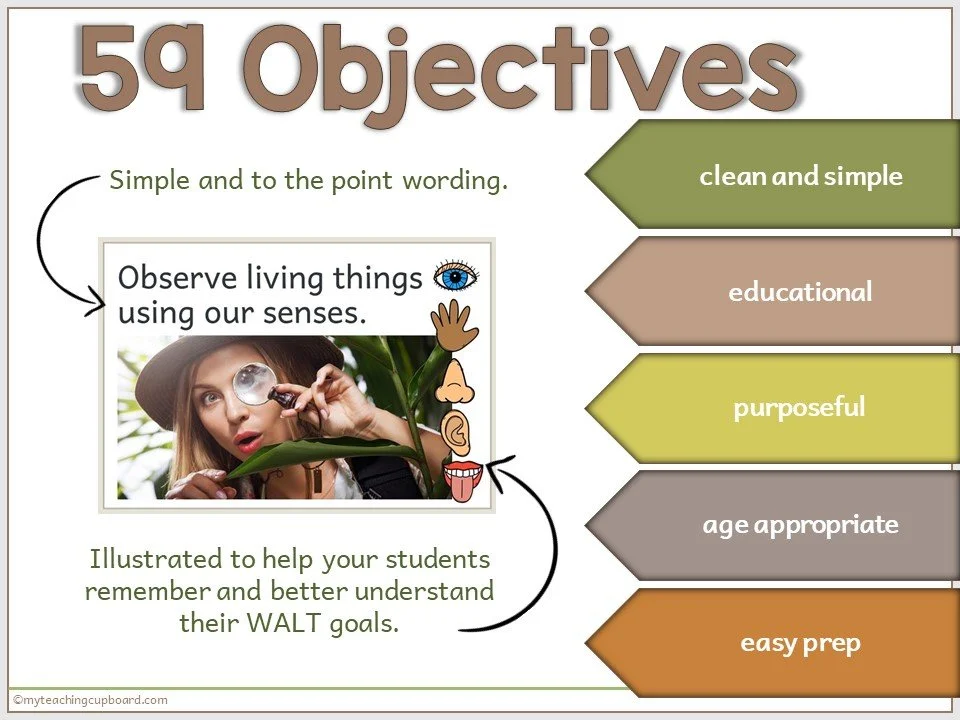 59 Objectives

Simple and to the point wording.

Observe living things using our senses.

Illustrated to help your students remember and better understand their WALT goals.

clean and simple

educational

purposeful

age appropriate

easy prep

©myteachingcupboard.com